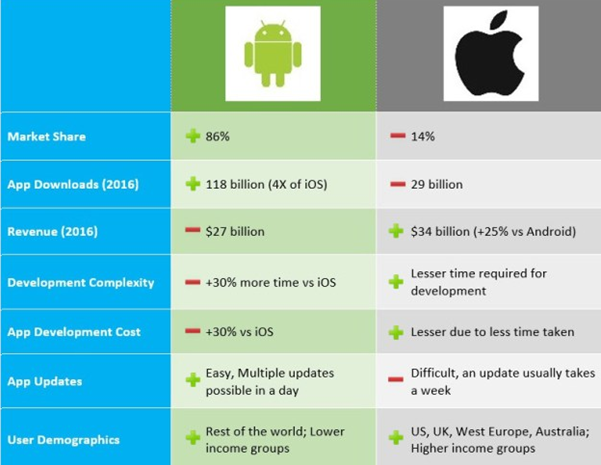 | | | |
|---|---|---|
| Market Share | 86% | 14% |
| App Downloads (2016) | 118 billion (4X of iOS) | 29 billion |
| Revenue (2016) | \$27 billion | \$34 billion (+25% vs Android) |
| Development Complexity | +30% more time vs iOS | Lesser time required for development |
| App Development Cost | +30% vs iOS | Lesser due to less time taken |
| App Updates | Easy, Multiple updates possible in a day | Difficult, an update usually takes a week |
| User Demographics | Rest of the world; Lower income groups | US, UK, West Europe, Australia; Higher income groups |